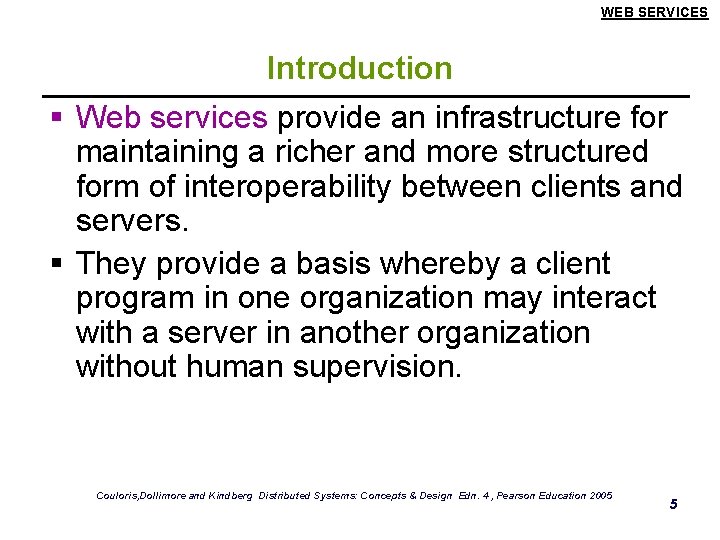 WEB SERVICES

Introduction

▪ Web services provide an infrastructure for maintaining a richer and more structured form of interoperability between clients and servers.

▪ They provide a basis whereby a client program in one organization may interact with a server in another organization without human supervision.

Couloris,Dollimore and Kindberg Distributed Systems: Concepts & Design Edn. 4 , Pearson Education 2005

5